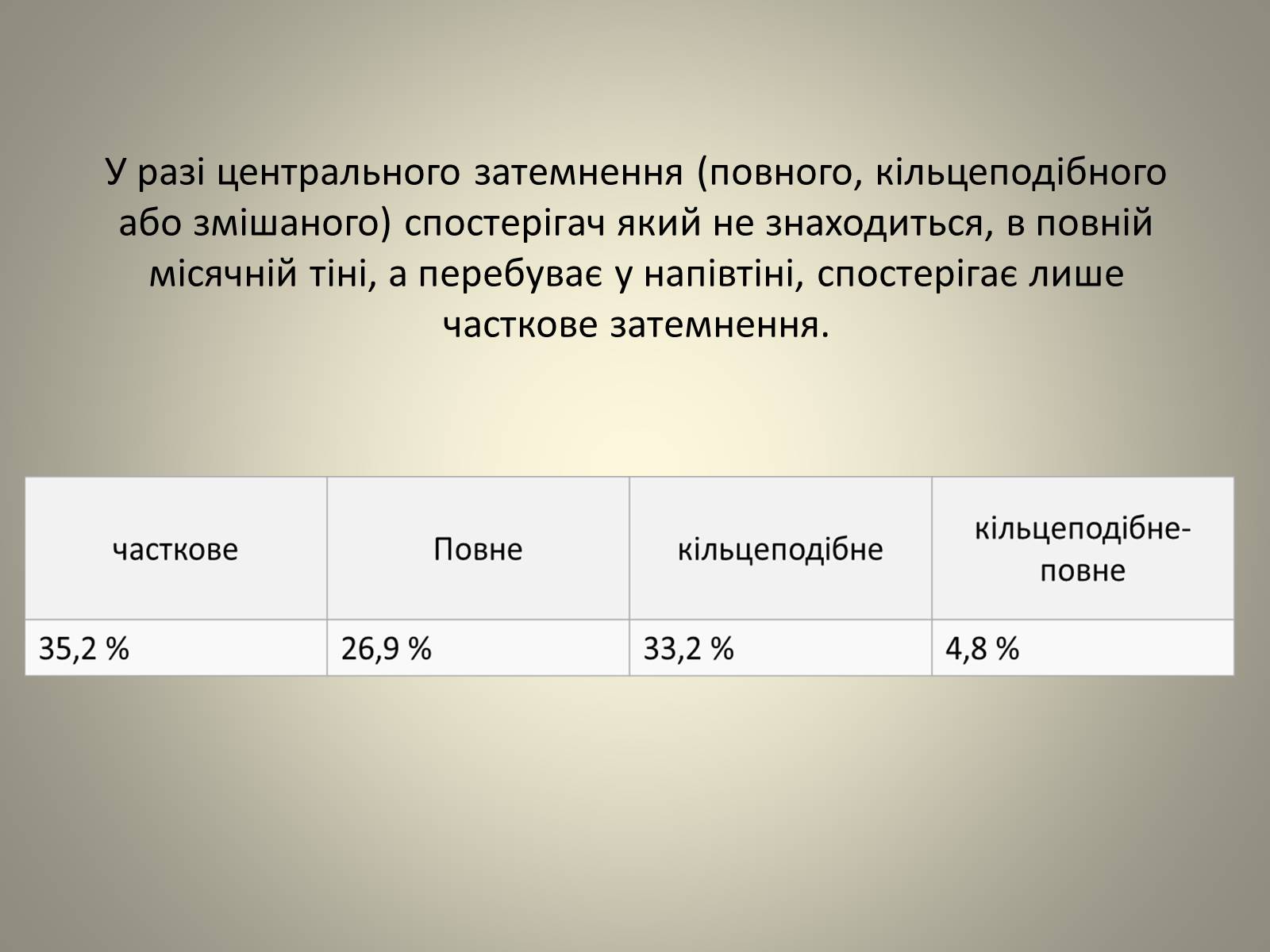 У разі центрального затемнення (повного, кільцеподібного або змішаного) спостерігач який не знаходиться, в повній місячній тіні, а перебуває у напівтіні, спостерігає лише часткове затемнення.

| часткове | Повне | кільцеподібне | кільцеподібне-повне |
|---|---|---|---|
| 35,2 % | 26,9 % | 33,2 % | 4,8 % |